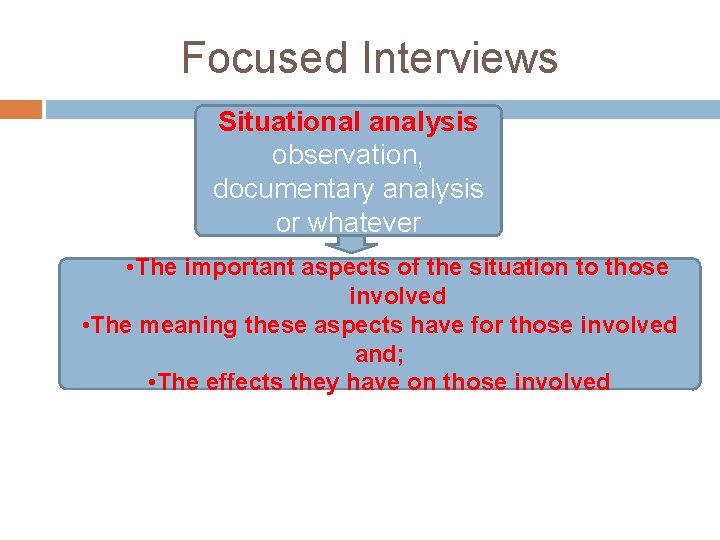 Focused Interviews

Situational analysis
observation, documentary analysis or whatever

•The important aspects of the situation to those involved
•The meaning these aspects have for those involved and;
•The effects they have on those involved